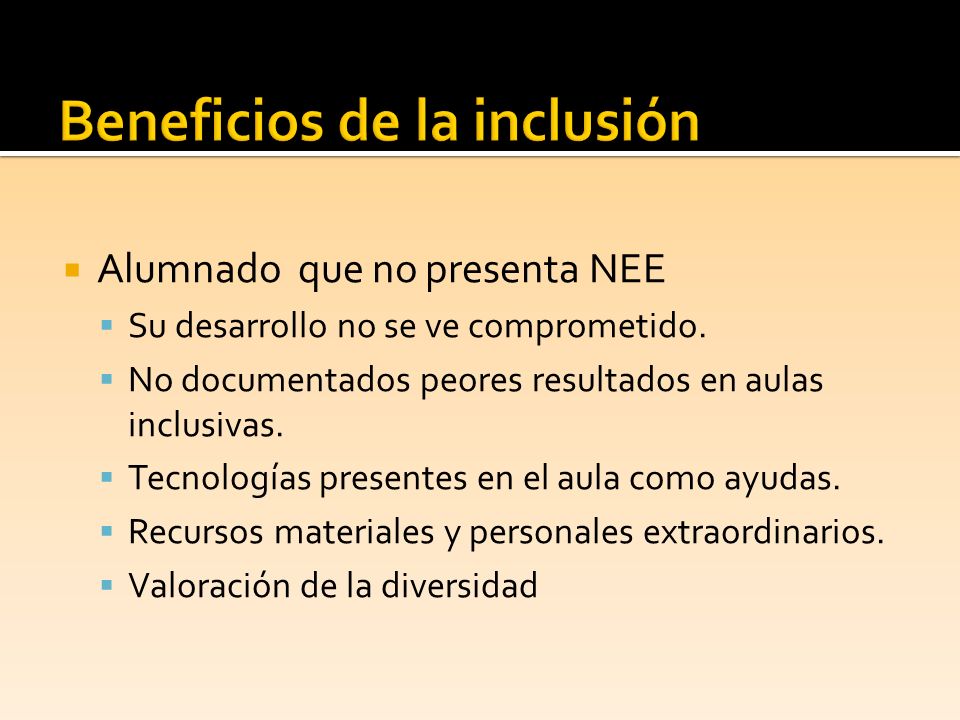 Beneficios de la inclusión

Alumnado que no presenta NEE

Su desarrollo no se ve comprometido.

No documentados peores resultados en aulas inclusivas.

Tecnologías presentes en el aula como ayudas.

Recursos materiales y personales extraordinarios.

Valoración de la diversidad